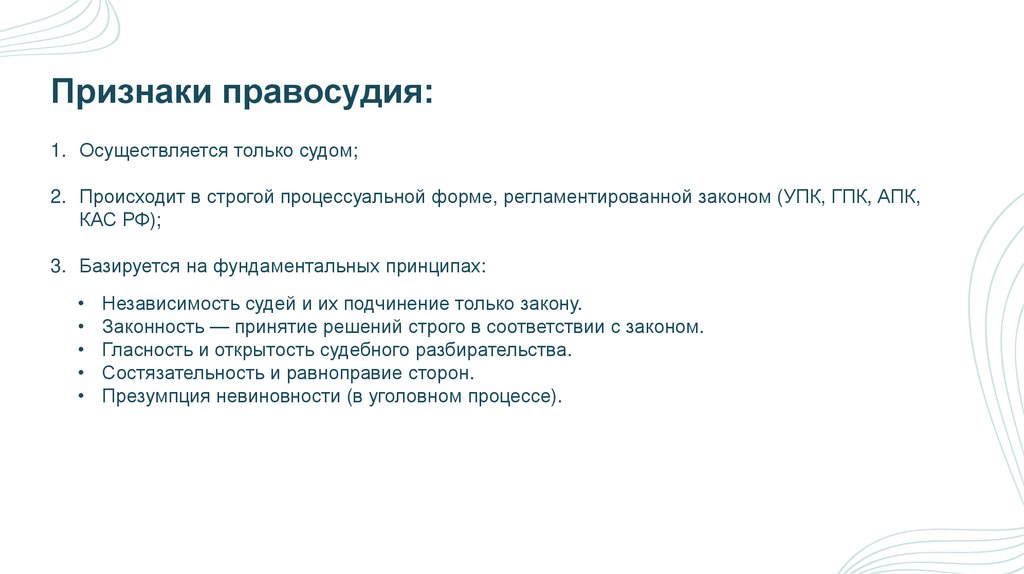 Признаки правосудия:

1. Осуществляется только судом;

2. Происходит в строгой процессуальной форме, регламентированной законом (УПК, ГПК, АПК, КАС РФ);

3. Базируется на фундаментальных принципах:

• Независимость судей и их подчинение только закону.
• Законность — принятие решений строго в соответствии с законом.
• Гласность и открытость судебного разбирательства.
• Состязательность и равноправие сторон.
• Презумпция невиновности (в уголовном процессе).